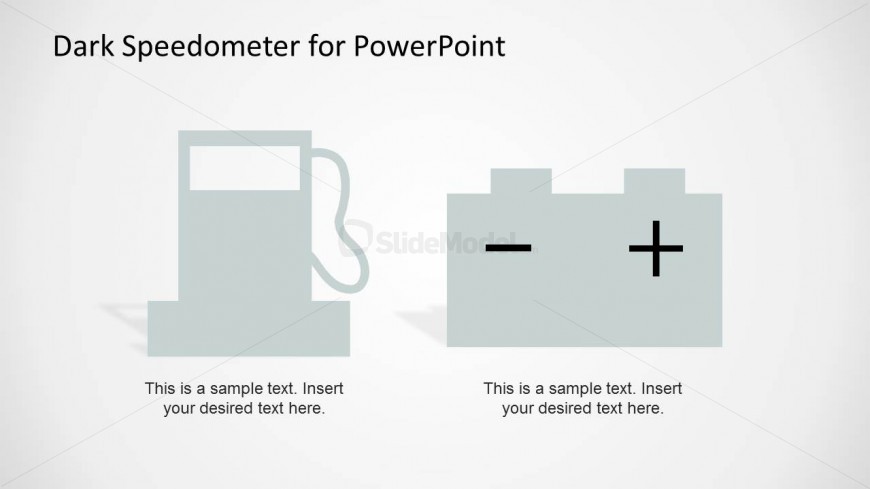 Dark Speedometer for PowerPoint

SlideModel

−

+

This is a sample text. Insert your desired text here.

This is a sample text. Insert your desired text here.